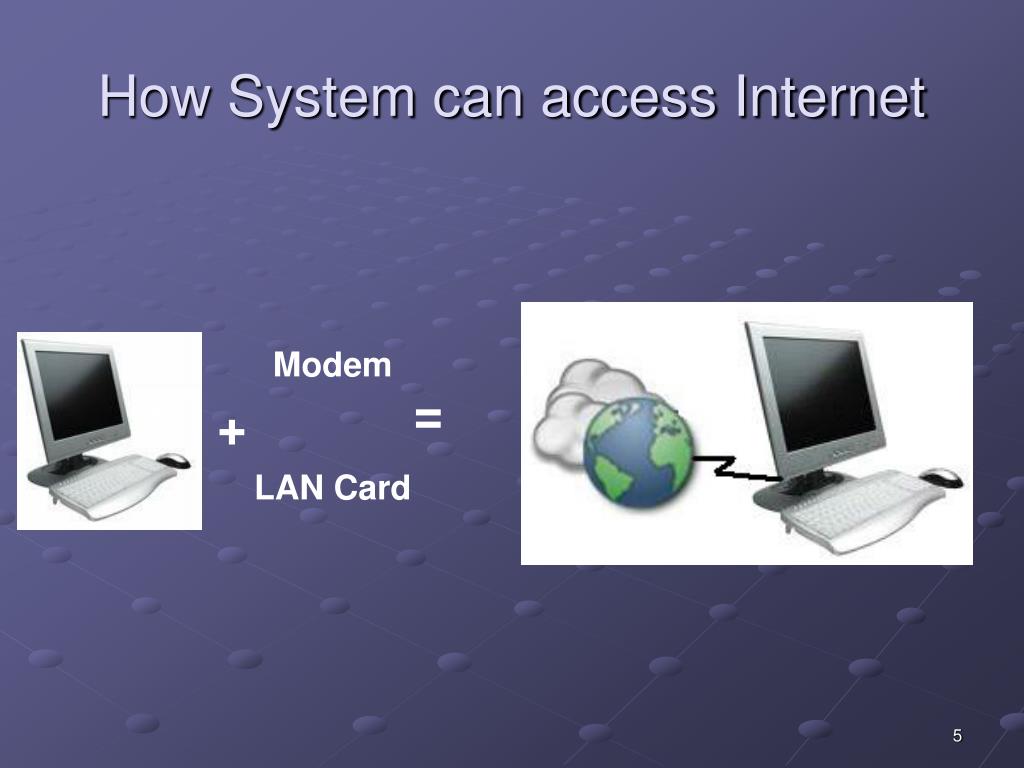 How System can access Internet

Modem

+

=

LAN Card

5